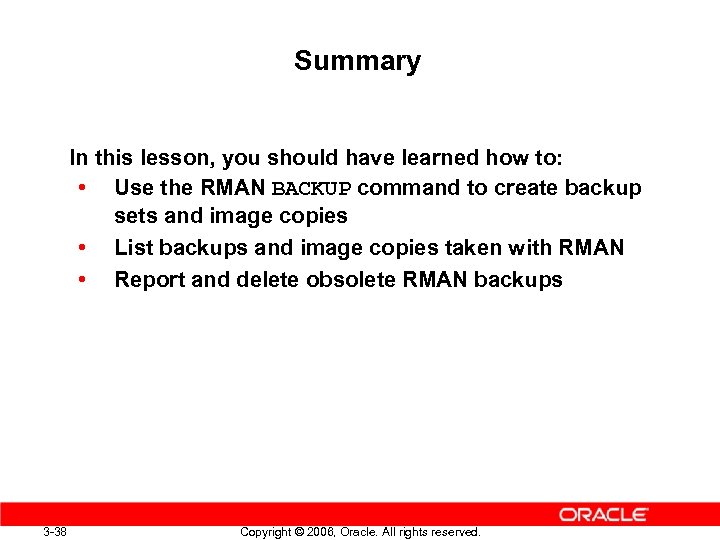 Summary

In this lesson, you should have learned how to:

• Use the RMAN BACKUP command to create backup sets and image copies
• List backups and image copies taken with RMAN
• Report and delete obsolete RMAN backups

ORACLE

3-38

Copyright © 2006, Oracle. All rights reserved.